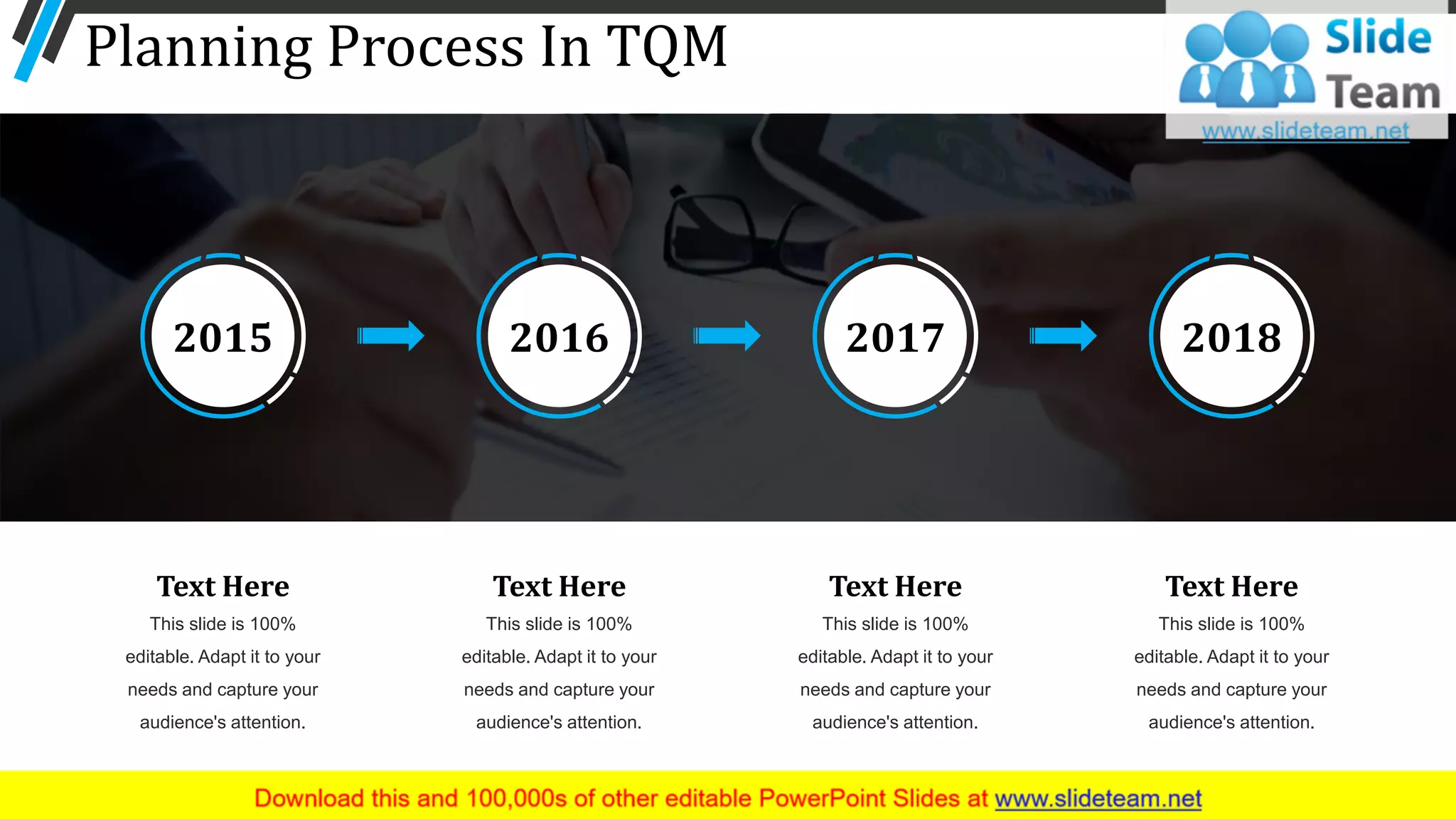 Planning Process In TQM

Slide Team
www.slideteam.net

2015

2016

2017

2018

Text Here
This slide is 100% editable. Adapt it to your needs and capture your audience's attention.

Text Here
This slide is 100% editable. Adapt it to your needs and capture your audience's attention.

Text Here
This slide is 100% editable. Adapt it to your needs and capture your audience's attention.

Text Here
This slide is 100% editable. Adapt it to your needs and capture your audience's attention.

Download this and 100,000s of other editable PowerPoint Slides at www.slideteam.net